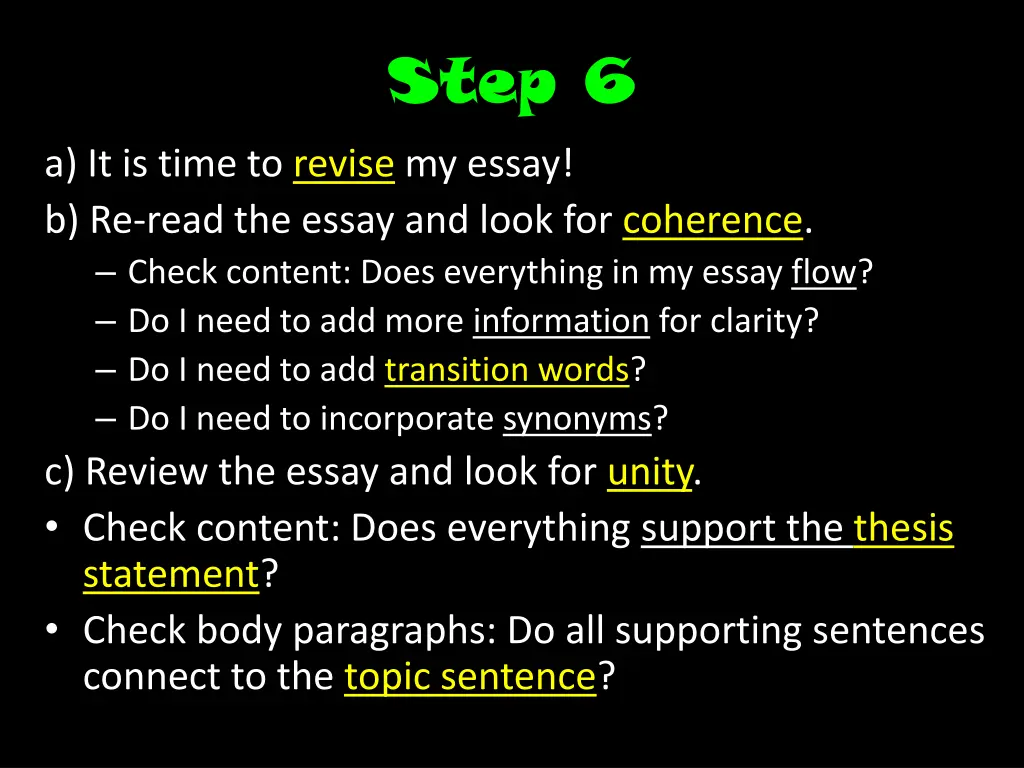 Step 6

a) It is time to revise my essay!
b) Re-read the essay and look for coherence.
– Check content: Does everything in my essay flow?
– Do I need to add more information for clarity?
– Do I need to add transition words?
– Do I need to incorporate synonyms?
c) Review the essay and look for unity.
• Check content: Does everything support the thesis statement?
• Check body paragraphs: Do all supporting sentences connect to the topic sentence?